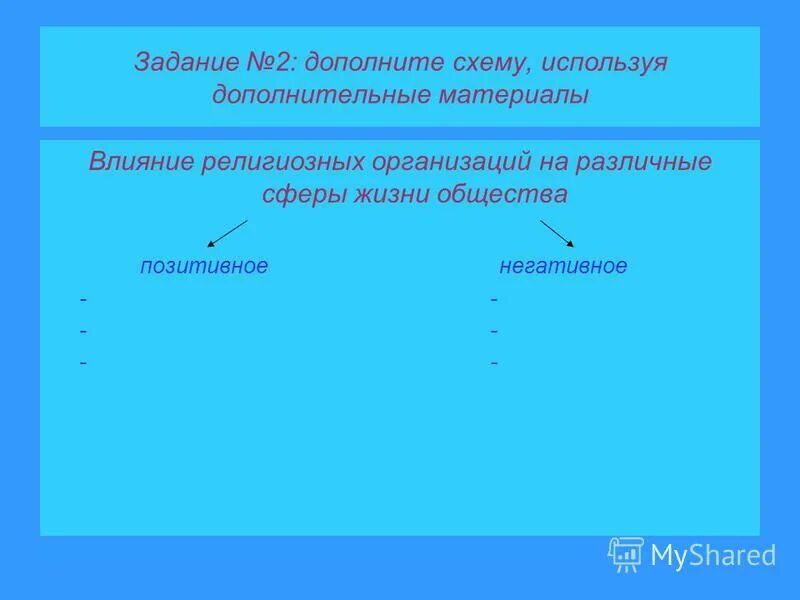 Задание №2: дополните схему, используя дополнительные материалы

Влияние религиозных организаций на различные сферы жизни общества

позитивное
-
-
-

негативное
-
-
-

MyShared